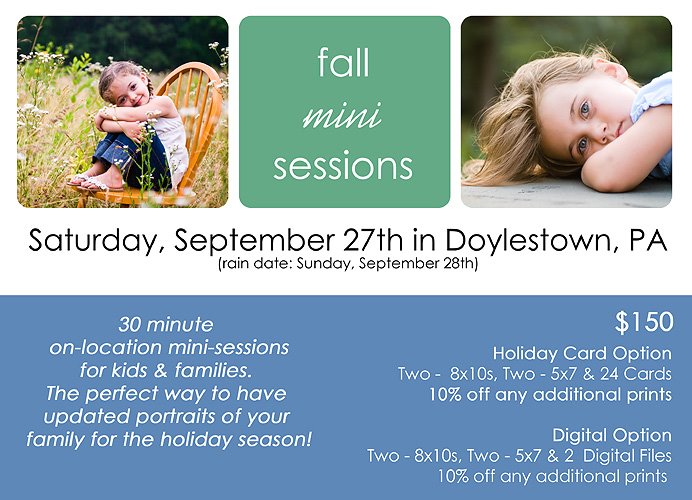 fall
mini
sessions

Saturday, September 27th in Doylestown, PA
(rain date: Sunday, September 28th)

30 minute
on-location mini-sessions
for kids & families.
The perfect way to have
updated portraits of your
family for the holiday season!

$150
Holiday Card Option
Two - 8x10s, Two - 5x7 & 24 Cards
10% off any additional prints

Digital Option
Two - 8x10s, Two - 5x7 & 2 Digital Files
10% off any additional prints